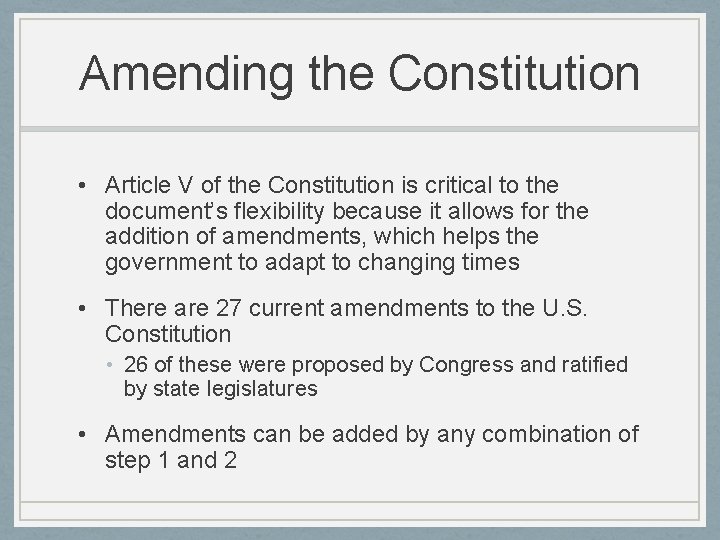 Amending the Constitution

• Article V of the Constitution is critical to the document's flexibility because it allows for the addition of amendments, which helps the government to adapt to changing times

• There are 27 current amendments to the U.S. Constitution
  • 26 of these were proposed by Congress and ratified by state legislatures

• Amendments can be added by any combination of step 1 and 2